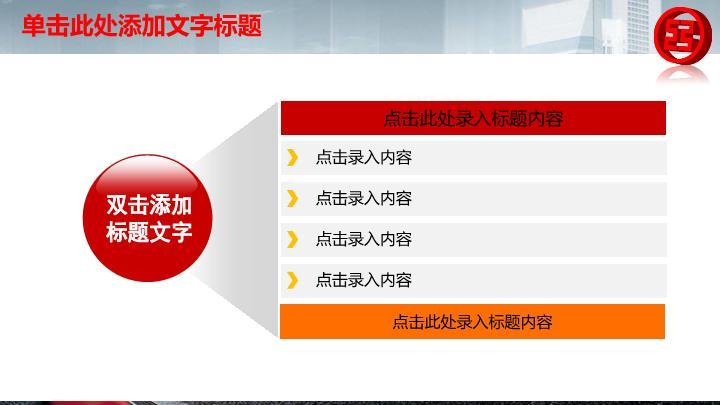 单击此处添加文字标题

双击添加标题文字

点击此处录入标题内容

点击录入内容

点击录入内容

点击录入内容

点击录入内容

点击此处录入标题内容